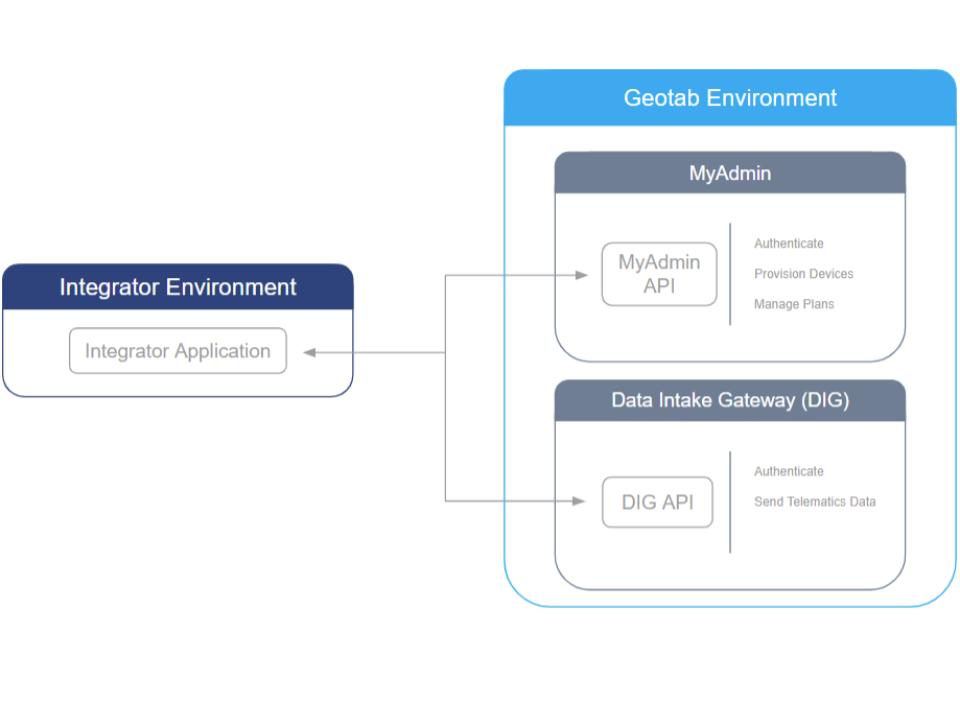 Integrator Environment

Integrator Application

Geotab Environment

MyAdmin

MyAdmin API

Authenticate

Provision Devices

Manage Plans

Data Intake Gateway (DIG)

DIG API

Authenticate

Send Telematics Data